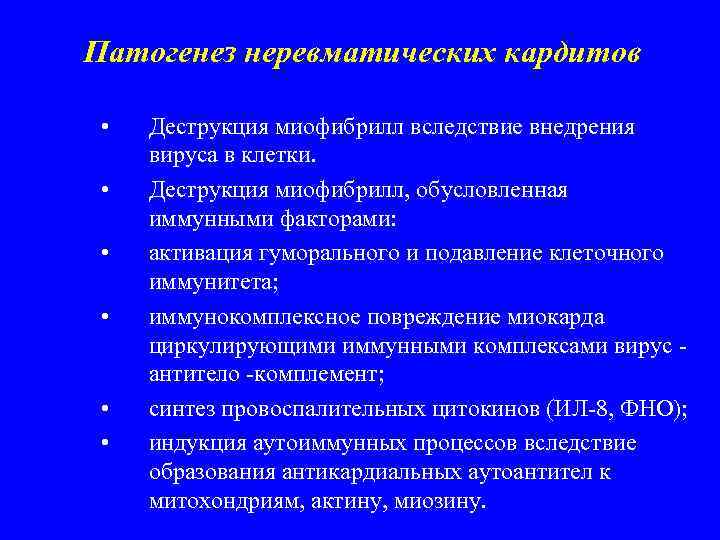 Патогенез неревматических кардитов

• Деструкция миофибрилл вследствие внедрения вируса в клетки.

• Деструкция миофибрилл, обусловленная иммунными факторами:

• активация гуморального и подавление клеточного иммунитета;

• иммунокомплексное повреждение миокарда циркулирующими иммунными комплексами вирус - антитело -комплемент;

• синтез провоспалительных цитокинов (ИЛ-8, ФНО);

• индукция аутоиммунных процессов вследствие образования антикардиальных аутоантител к митохондриям, актину, миозину.